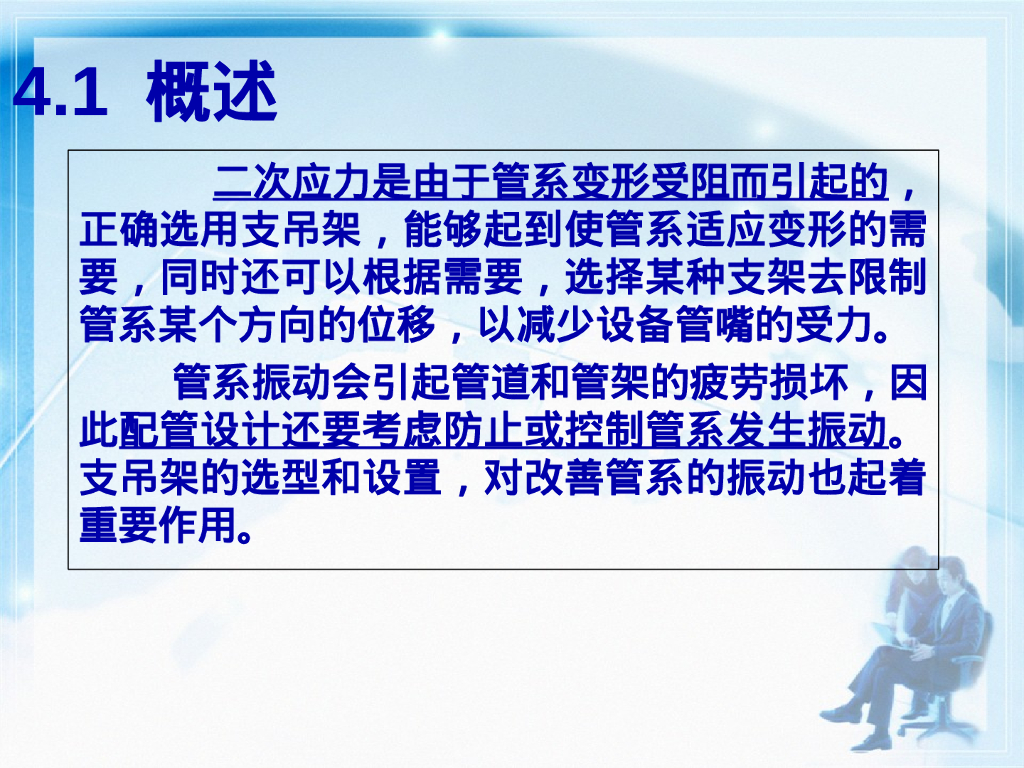 4.1 概述

二次应力是由于管系变形受阻而引起的，正确选用支吊架，能够起到使管系适应变形的需要，同时还可以根据需要，选择某种支架去限制管系某个方向的位移，以减少设备管嘴的受力。

管系振动会引起管道和管架的疲劳损坏，因此配管设计还要考虑防止或控制管系发生振动。支吊架的选型和设置，对改善管系的振动也起着重要作用。